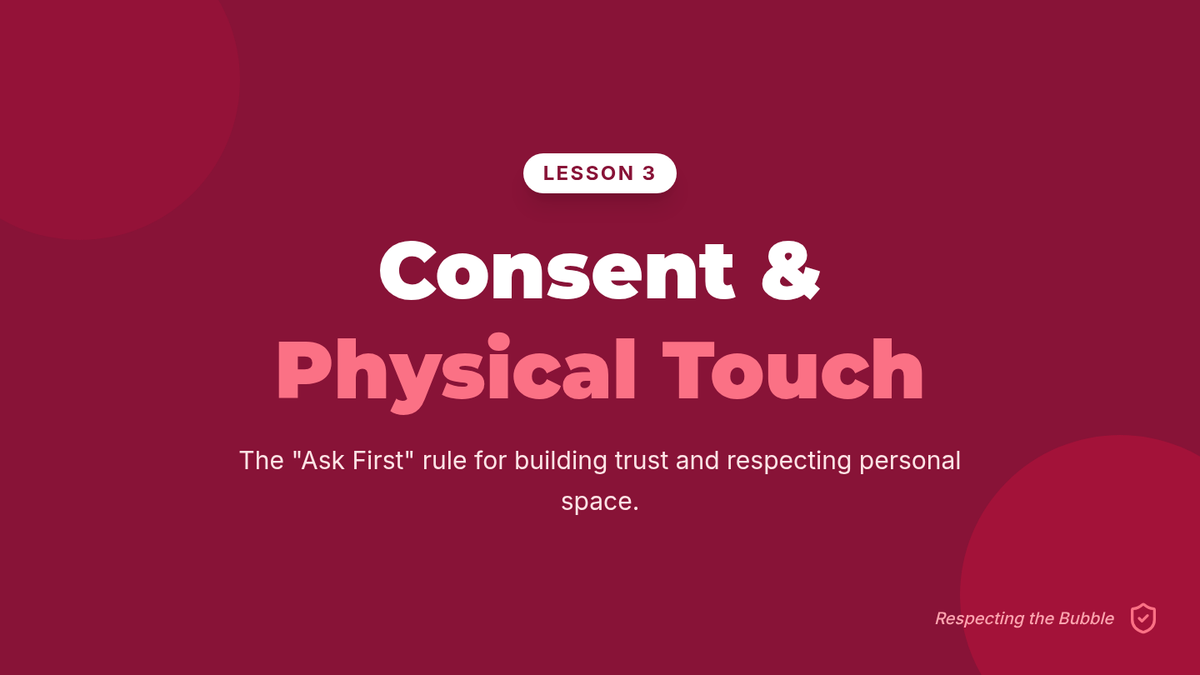 LESSON 3

Consent &
Physical Touch

The "Ask First" rule for building trust and respecting personal space.

Respecting the Bubble